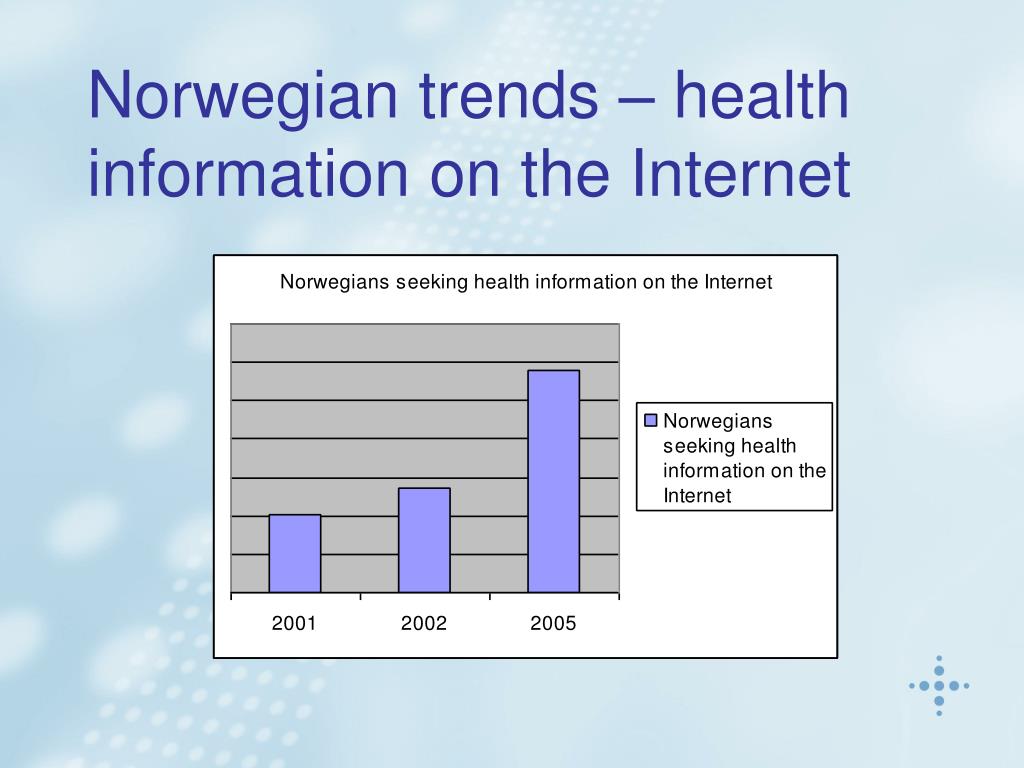 Norwegian trends – health information on the Internet

Norwegians seeking health information on the Internet

Norwegians seeking health information on the Internet

2001
2002
2005